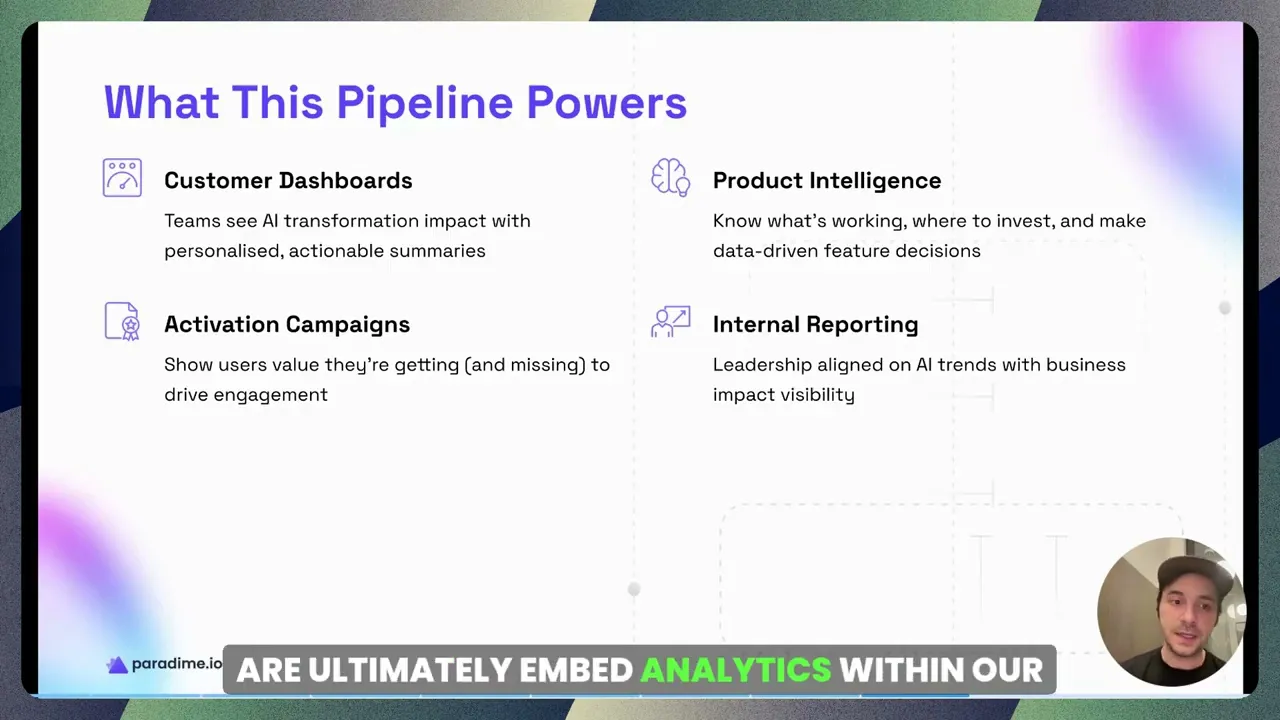 What This Pipeline Powers

Customer Dashboards

Teams see AI transformation impact with personalised, actionable summaries

Activation Campaigns

Show users value they're getting (and missing) to drive engagement

Product Intelligence

Know what's working, where to invest, and make data-driven feature decisions

Internal Reporting

Leadership aligned on AI trends with business impact visibility

paradime.io

ARE ULTIMATELY EMBED ANALYTICS WITHIN OUR